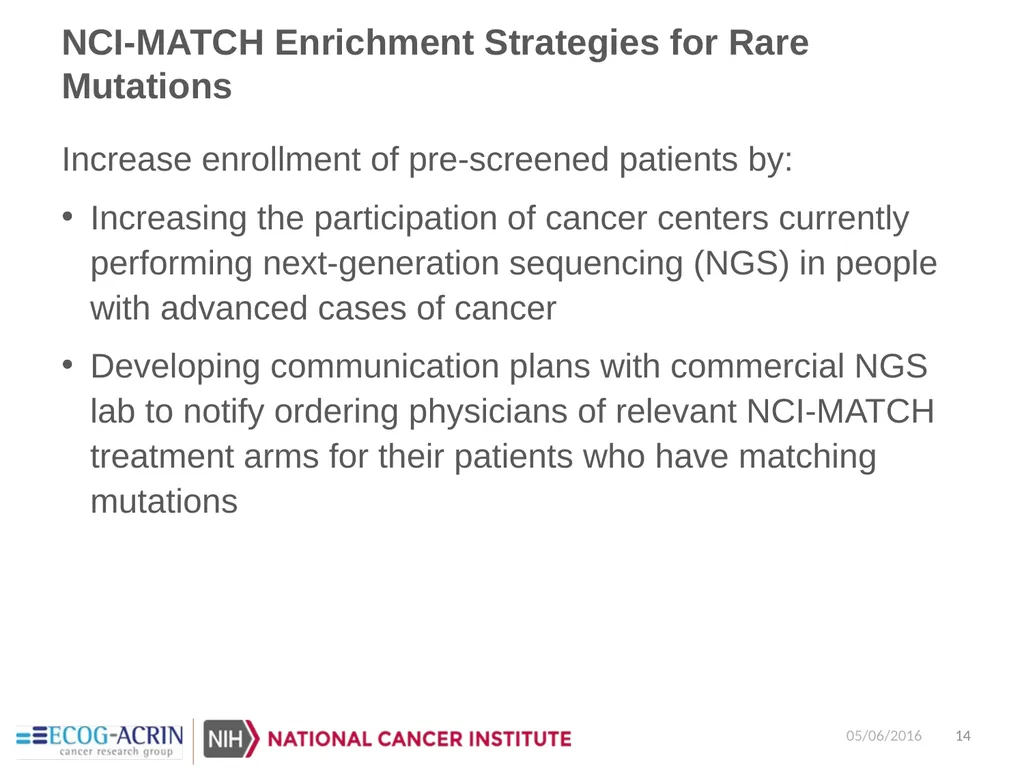 NCI-MATCH Enrichment Strategies for Rare Mutations

Increase enrollment of pre-screened patients by:

• Increasing the participation of cancer centers currently performing next-generation sequencing (NGS) in people with advanced cases of cancer

• Developing communication plans with commercial NGS lab to notify ordering physicians of relevant NCI-MATCH treatment arms for their patients who have matching mutations

ECOG-ACRIN cancer research group

NIH NATIONAL CANCER INSTITUTE

05/06/2016 14